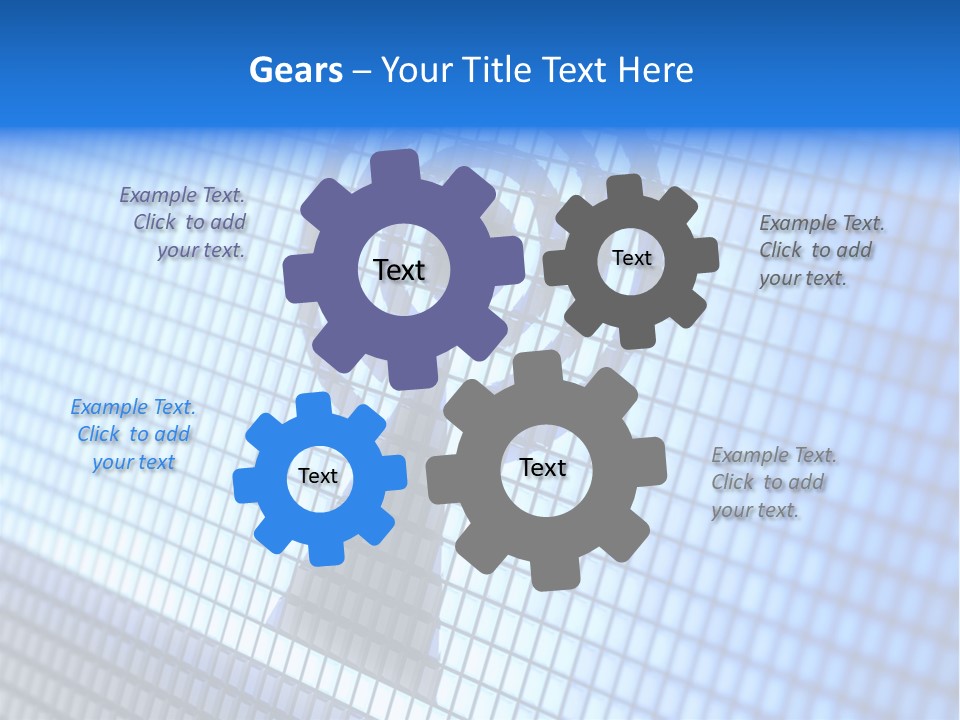 Gears – Your Title Text Here

Example Text. Click to add your text.

Text

Text

Example Text. Click to add your text.

Example Text. Click to add your text

Text

Text

Example Text. Click to add your text.